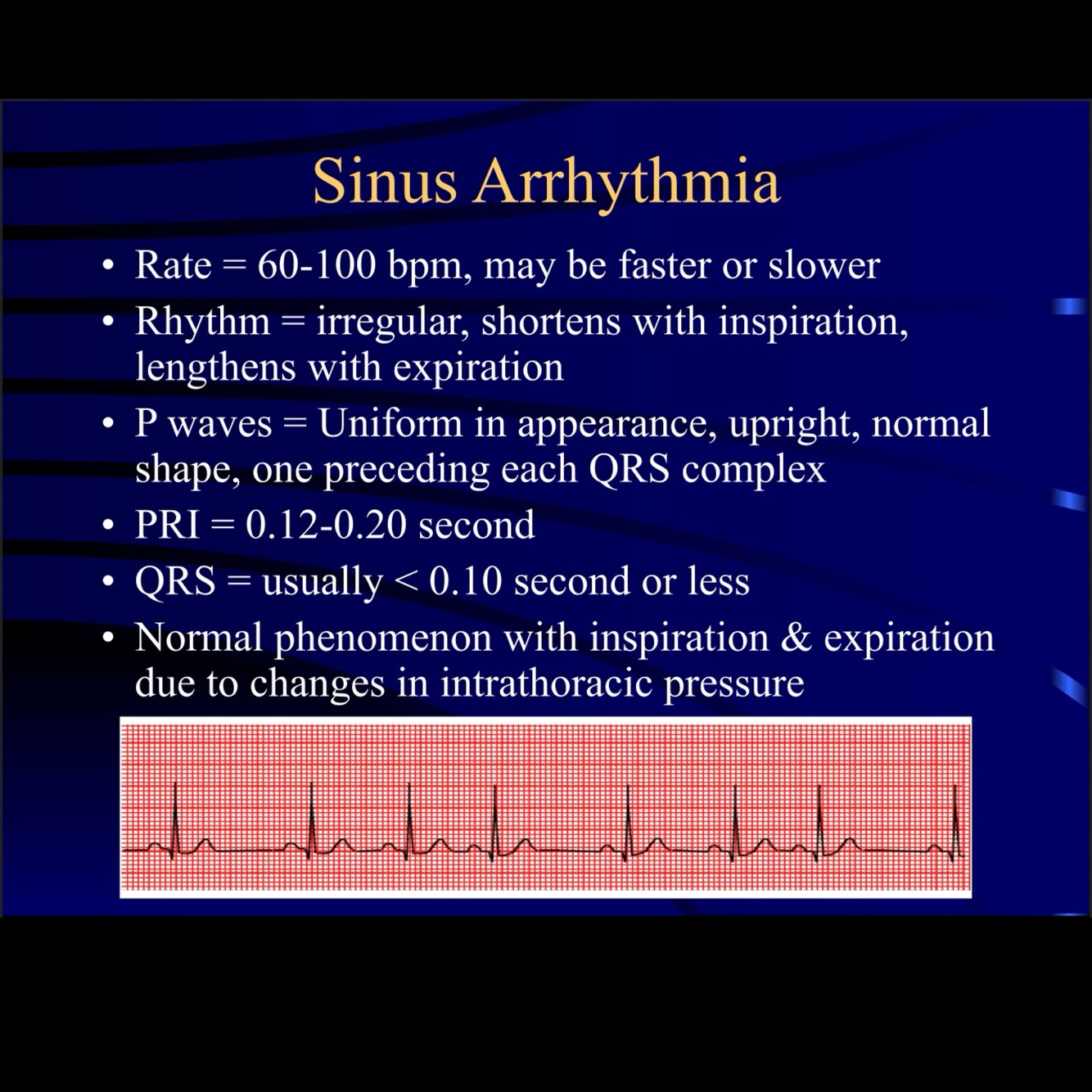 Sinus Arrhythmia

• Rate = 60-100 bpm, may be faster or slower
• Rhythm = irregular, shortens with inspiration, lengthens with expiration
• P waves = Uniform in appearance, upright, normal shape, one preceding each QRS complex
• PRI = 0.12-0.20 second
• QRS = usually < 0.10 second or less
• Normal phenomenon with inspiration & expiration due to changes in intrathoracic pressure